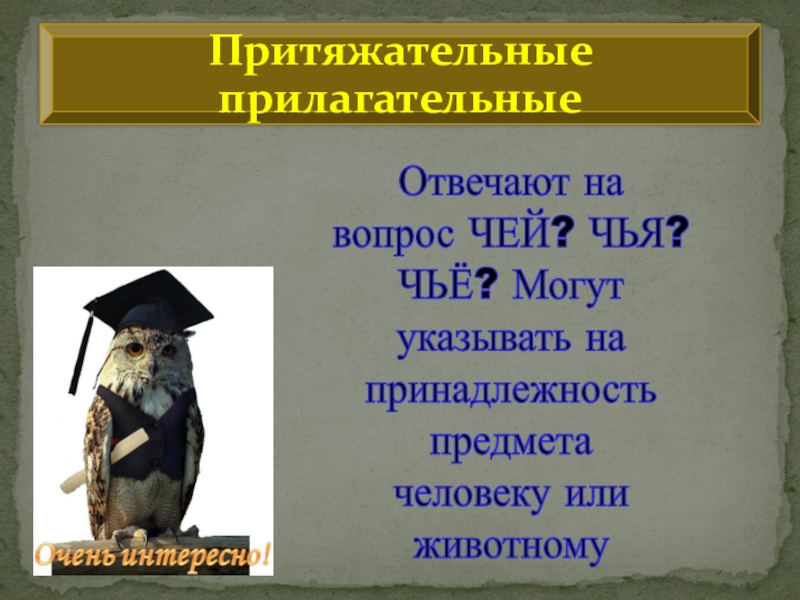 Притяжательные прилагательные

Отвечают на вопрос ЧЕЙ? ЧЬЯ? ЧЬЁ? Могут указывать на принадлежность предмета человеку или животному

Очень интересно!